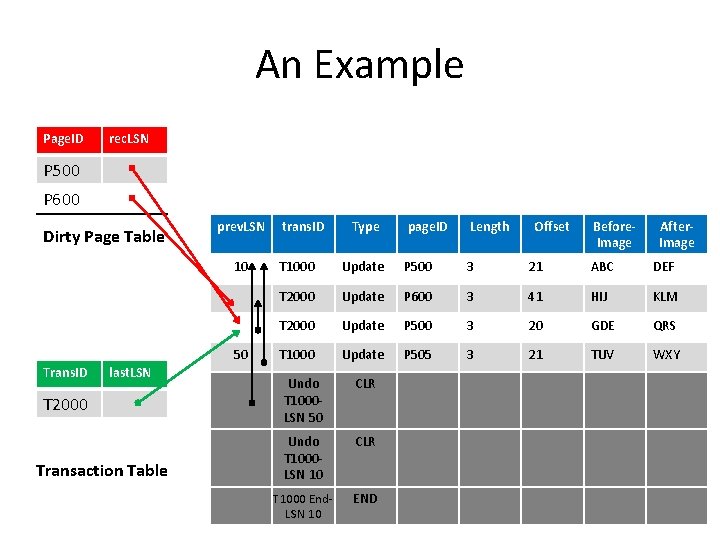 An Example

| PageID | recLSN |
|---|---|
| P500 | |
| P600 | |

Dirty Page Table

| TransID | lastLSN |
|---|---|
| T2000 | |

Transaction Table

| prevLSN | transID | Type | pageID | Length | Offset | Before-Image | After-Image |
|---|---|---|---|---|---|---|---|
| 10 | T1000 | Update | P500 | 3 | 21 | ABC | DEF |
| | T2000 | Update | P600 | 3 | 41 | HIJ | KLM |
| | T2000 | Update | P500 | 3 | 20 | GDE | QRS |
| 50 | T1000 | Update | P505 | 3 | 21 | TUV | WXY |
| | Undo T1000-LSN 50 | CLR | | | | | |
| | Undo T1000-LSN 10 | CLR | | | | | |
| | T1000 End-LSN 10 | END | | | | | |